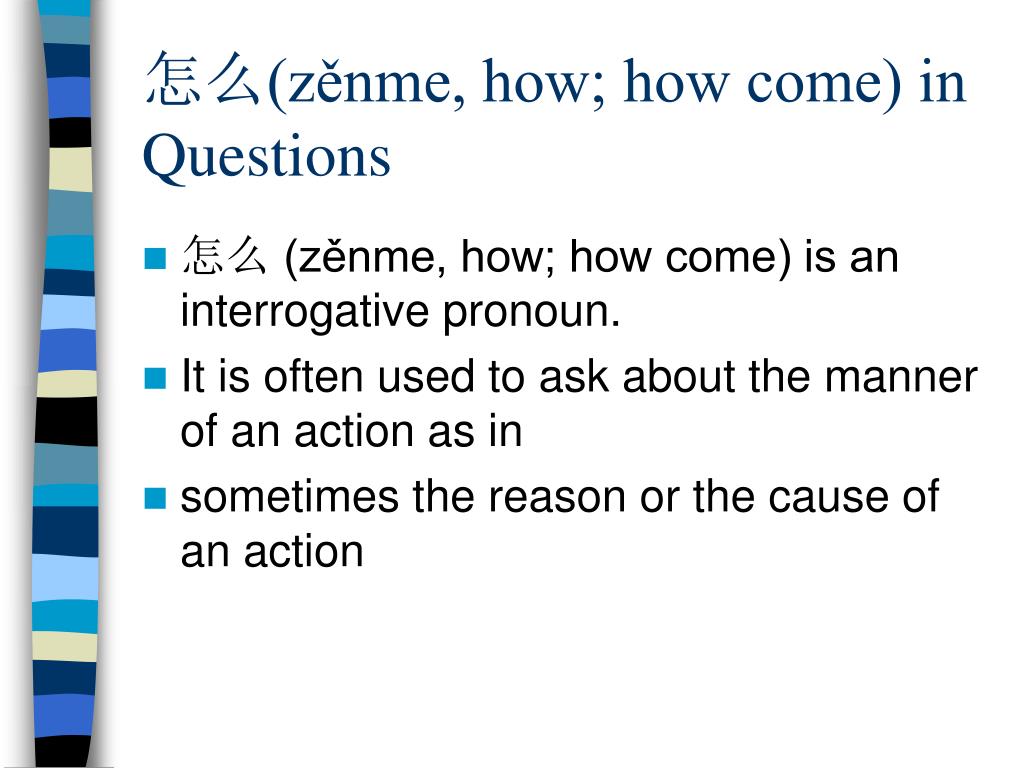 怎么(zěnme, how; how come) in Questions

怎么 (zěnme, how; how come) is an interrogative pronoun.

It is often used to ask about the manner of an action as in

sometimes the reason or the cause of an action